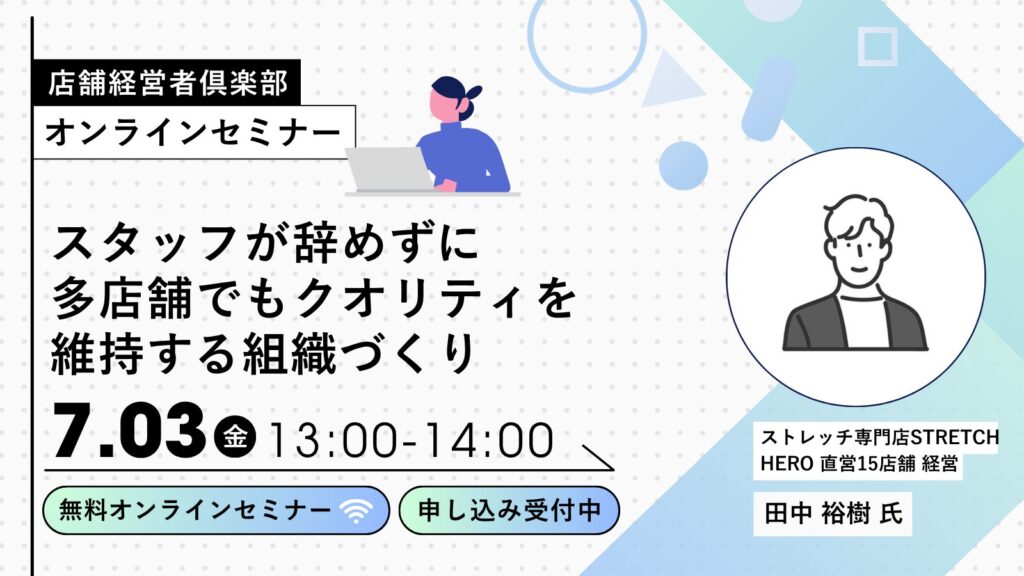 店舗経営者倶楽部
オンラインセミナー

スタッフが辞めずに
多店舗でもクオリティを
維持する組織づくり

7.03 金 13:00-14:00

無料オンラインセミナー

申し込み受付中

ストレッチ専門店STRETCH HERO 直営15店舗 経営

田中 裕樹 氏